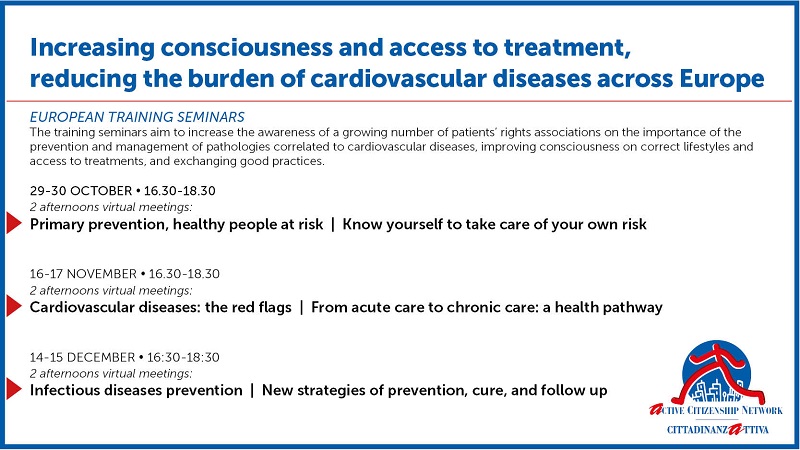 Increasing consciousness and access to treatment, reducing the burden of cardiovascular diseases across Europe

EUROPEAN TRAINING SEMINARS
The training seminars aim to increase the awareness of a growing number of patients' rights associations on the importance of the prevention and management of pathologies correlated to cardiovascular diseases, improving consciousness on correct lifestyles and access to treatments, and exchanging good practices.

29-30 OCTOBER • 16.30-18.30
2 afternoons virtual meetings:
Primary prevention, healthy people at risk | Know yourself to take care of your own risk

16-17 NOVEMBER • 16.30-18.30
2 afternoons virtual meetings:
Cardiovascular diseases: the red flags | From acute care to chronic care: a health pathway

14-15 DECEMBER • 16:30-18:30
2 afternoons virtual meetings:
Infectious diseases prevention | New strategies of prevention, cure, and follow up

ACTIVE CITIZENSHIP NETWORK
CITTADINANZATTIVA